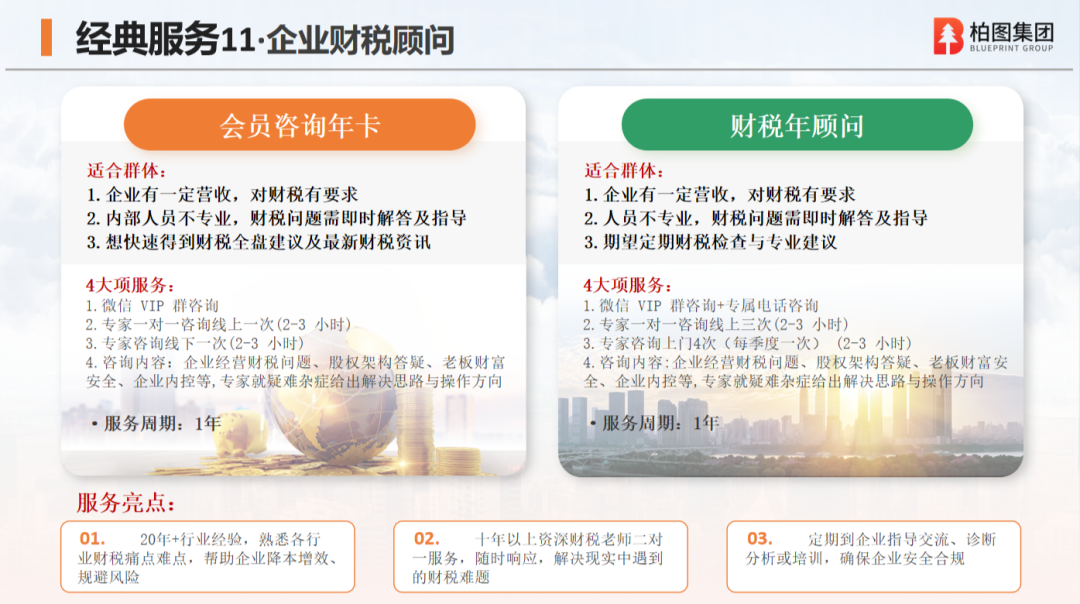 经典服务11·企业财税顾问

柏图集团
BLUEPRINT GROUP

会员咨询年卡

适合群体：
1. 企业有一定营收，对财税有要求
2. 内部人员不专业，财税问题需即时解答及指导
3. 想快速得到财税全盘建议及最新财税资讯

4大项服务：
1. 微信 VIP 群咨询
2. 专家一对一咨询线上一次(2-3 小时)
3. 专家咨询线下一次(2-3 小时)
4. 咨询内容：企业经营财税问题、股权架构答疑、老板财富安全、企业内控等，专家就疑难杂症给出解决思路与操作方向

• 服务周期：1年

财税年顾问

适合群体：
1. 企业有一定营收，对财税有要求
2. 人员不专业，财税问题需即时解答及指导
3. 期望定期财税检查与专业建议

4大项服务：
1. 微信 VIP 群咨询+专属电话咨询
2. 专家一对一咨询线上三次(2-3 小时)
3. 专家咨询上门4次（每季度一次）（2-3 小时）
4. 咨询内容：企业经营财税问题、股权架构答疑、老板财富安全、企业内控等，专家就疑难杂症给出解决思路与操作方向

• 服务周期：1年

服务亮点：

01. 20年+行业经验，熟悉各行业财税痛点难点，帮助企业降本增效、规避风险

02. 十年以上资深财税老师二对一服务，随时响应，解决现实中遇到的财税难题

03. 定期到企业指导交流、诊断分析或培训，确保企业安全合规